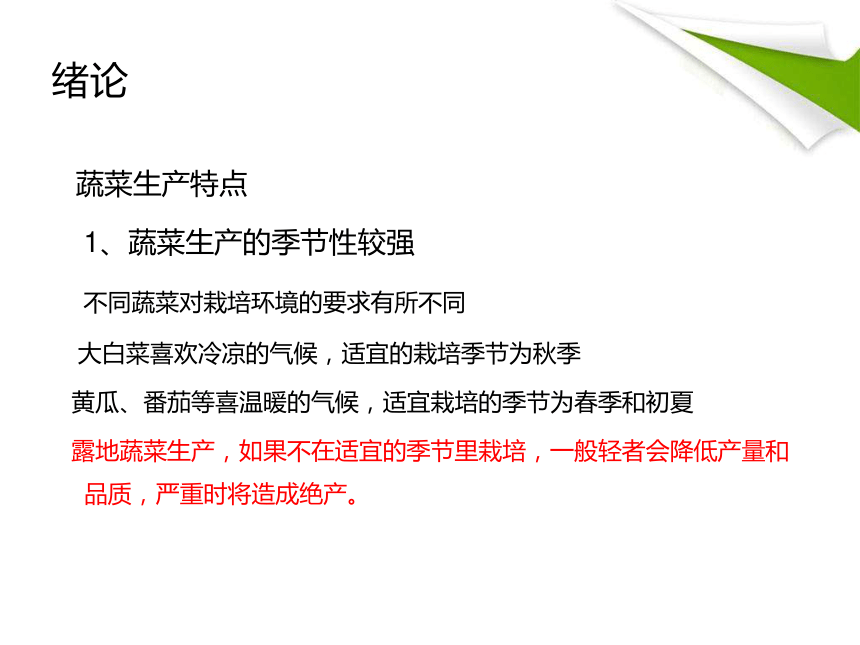 绪论

蔬菜生产特点

1、蔬菜生产的季节性较强

不同蔬菜对栽培环境的要求有所不同

大白菜喜欢冷凉的气候，适宜的栽培季节为秋季

黄瓜、番茄等喜温暖的气候，适宜栽培的季节为春季和初夏

露地蔬菜生产，如果不在适宜的季节里栽培，一般轻者会降低产量和品质，严重时将造成绝产。